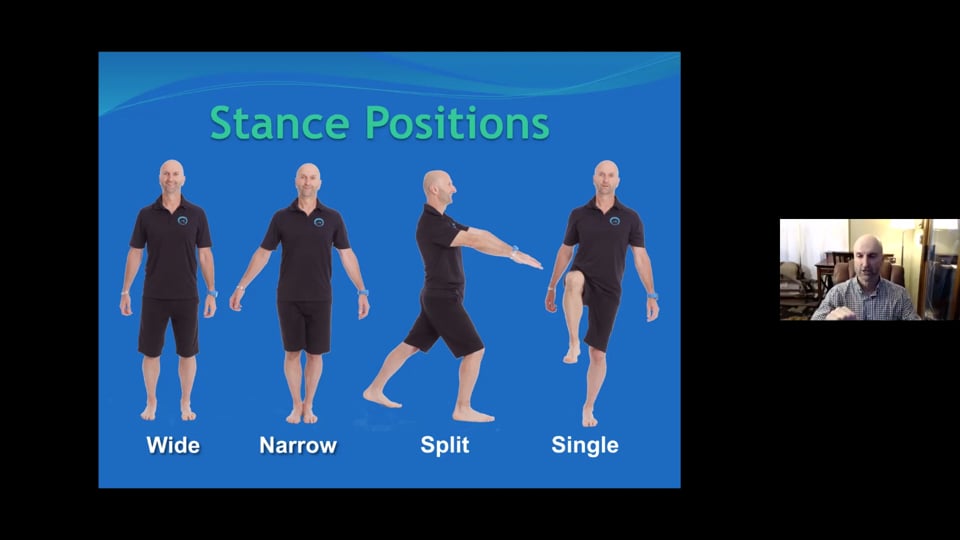 Stance Positions

Wide

Narrow

Split

Single